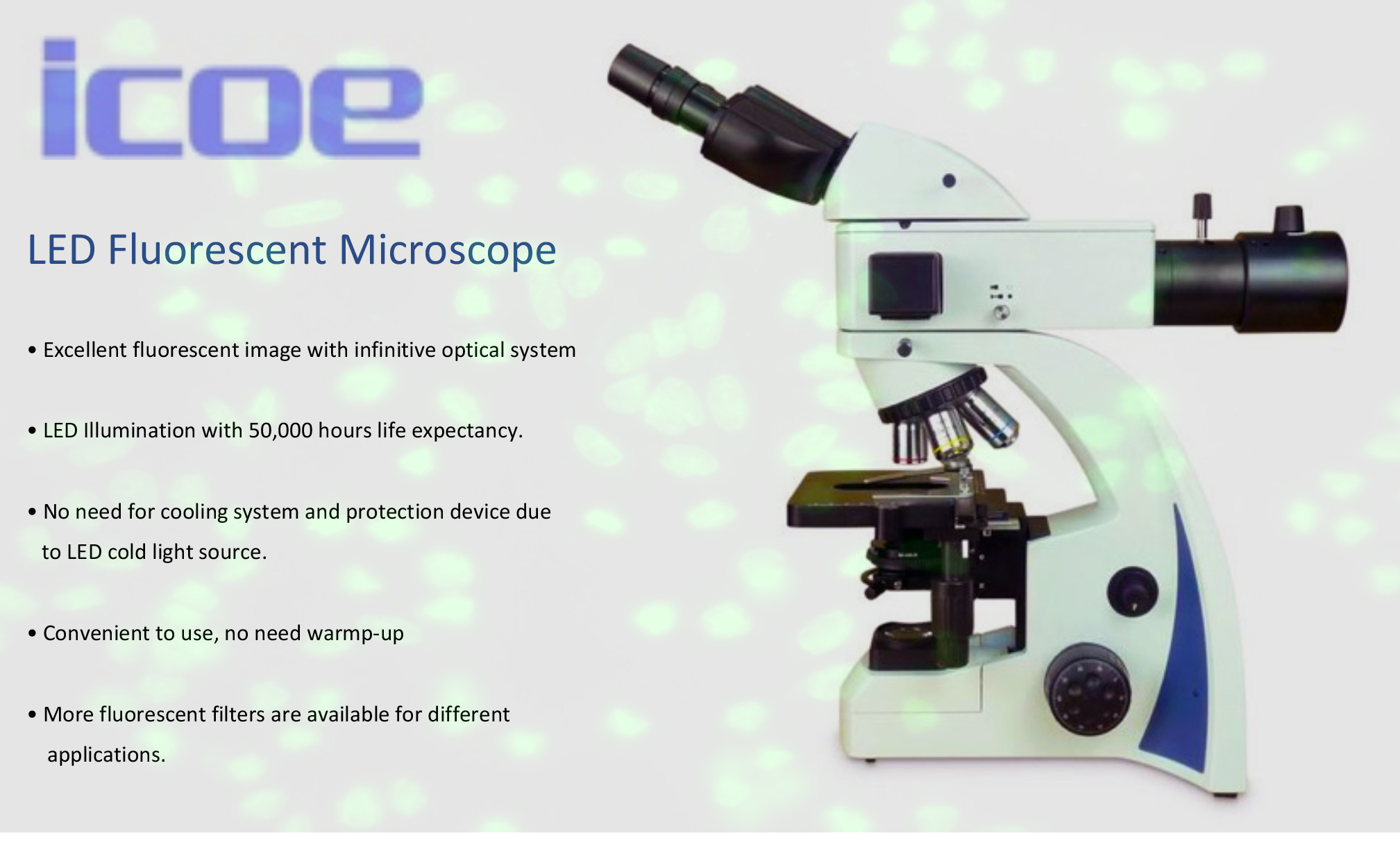 icoe

LED Fluorescent Microscope

• Excellent fluorescent image with infinitive optical system

• LED Illumination with 50,000 hours life expectancy.

• No need for cooling system and protection device due to LED cold light source.

• Convenient to use, no need warmp-up

• More fluorescent filters are available for different applications.